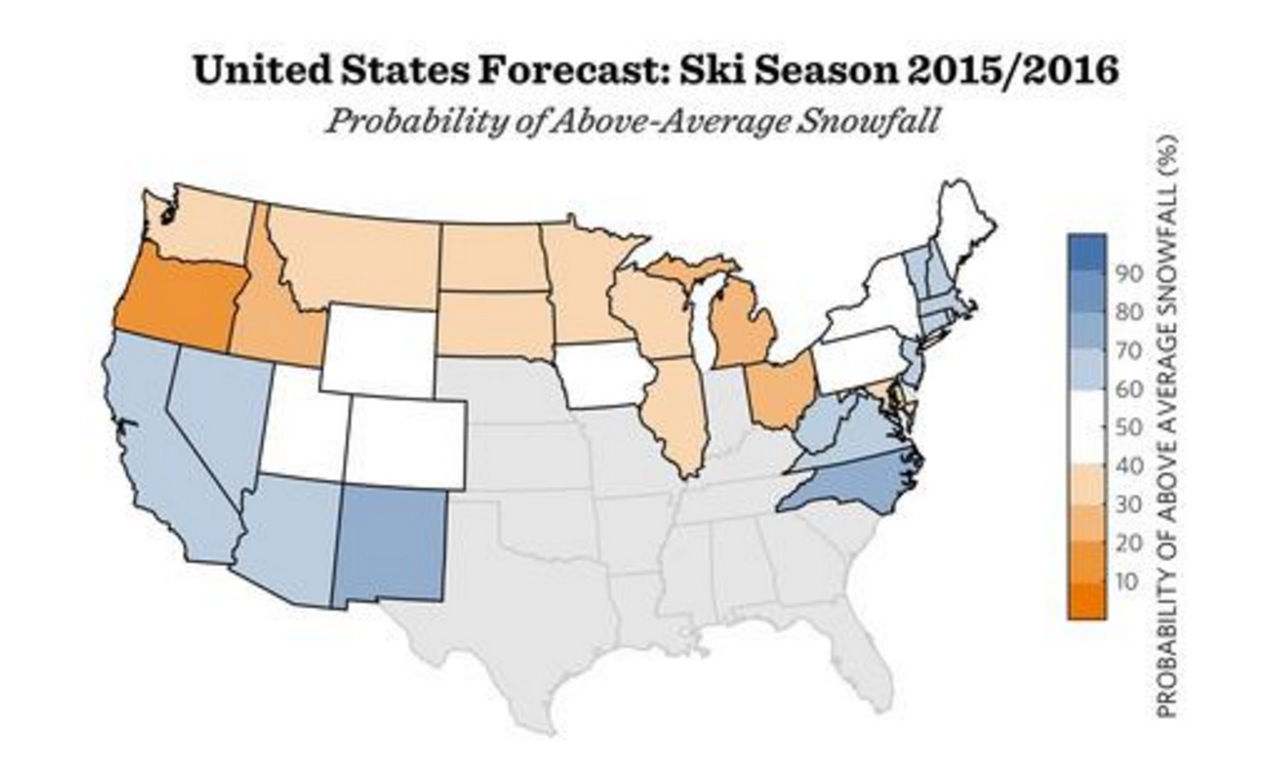 United States Forecast: Ski Season 2015/2016

Probability of Above-Average Snowfall

90
80
70
60
50
40
30
20
10

PROBABILITY OF ABOVE AVERAGE SNOWFALL (%)